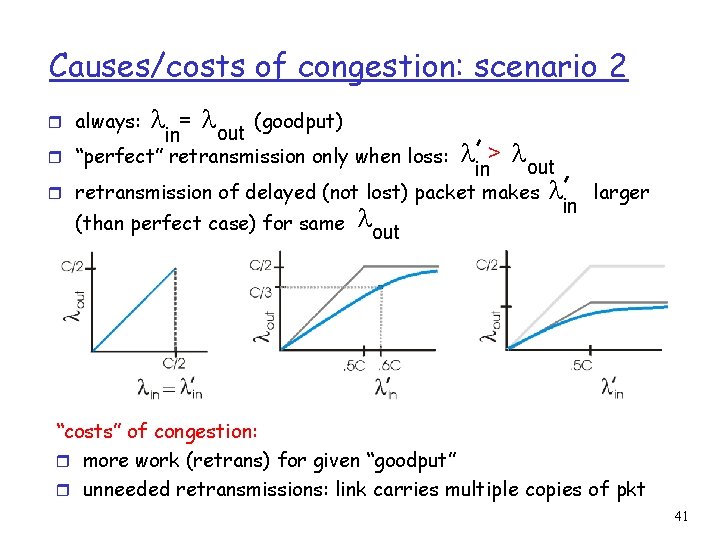 Causes/costs of congestion: scenario 2

always: $\lambda_{in} = \lambda_{out}$ (goodput)

"perfect" retransmission only when loss: $\lambda'_{in} > \lambda_{out}$

retransmission of delayed (not lost) packet makes $\lambda'_{in}$ larger (than perfect case) for same $\lambda_{out}$

C/2
$\lambda_{out}$
C/2
$\lambda_{in} = \lambda'_{in}$

C/2
C/3
$\lambda_{out}$
.5C
.6C
$\lambda'_{in}$

C/2
$\lambda_{out}$
.5C
$\lambda'_{in}$

"costs" of congestion:

more work (retrans) for given "goodput"

unneeded retransmissions: link carries multiple copies of pkt

41